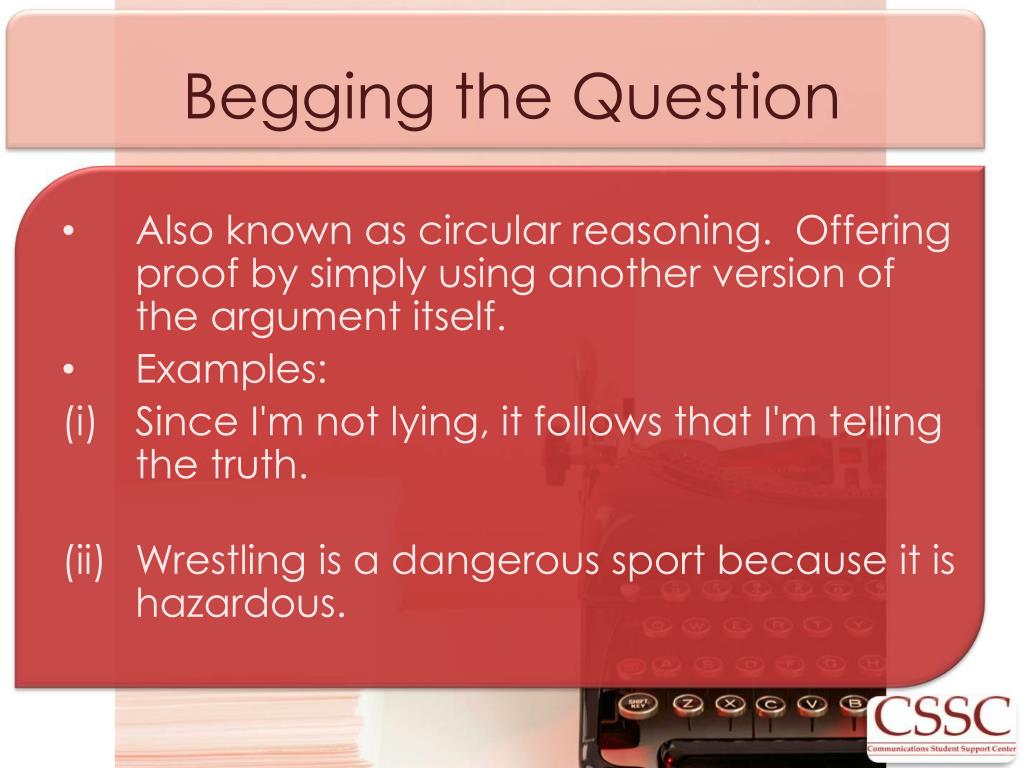 Begging the Question

• Also known as circular reasoning. Offering proof by simply using another version of the argument itself.
• Examples:
(i) Since I'm not lying, it follows that I'm telling the truth.

(ii) Wrestling is a dangerous sport because it is hazardous.

SHIFT KEY Z X C V B

CSSC
Communications Student Support Center